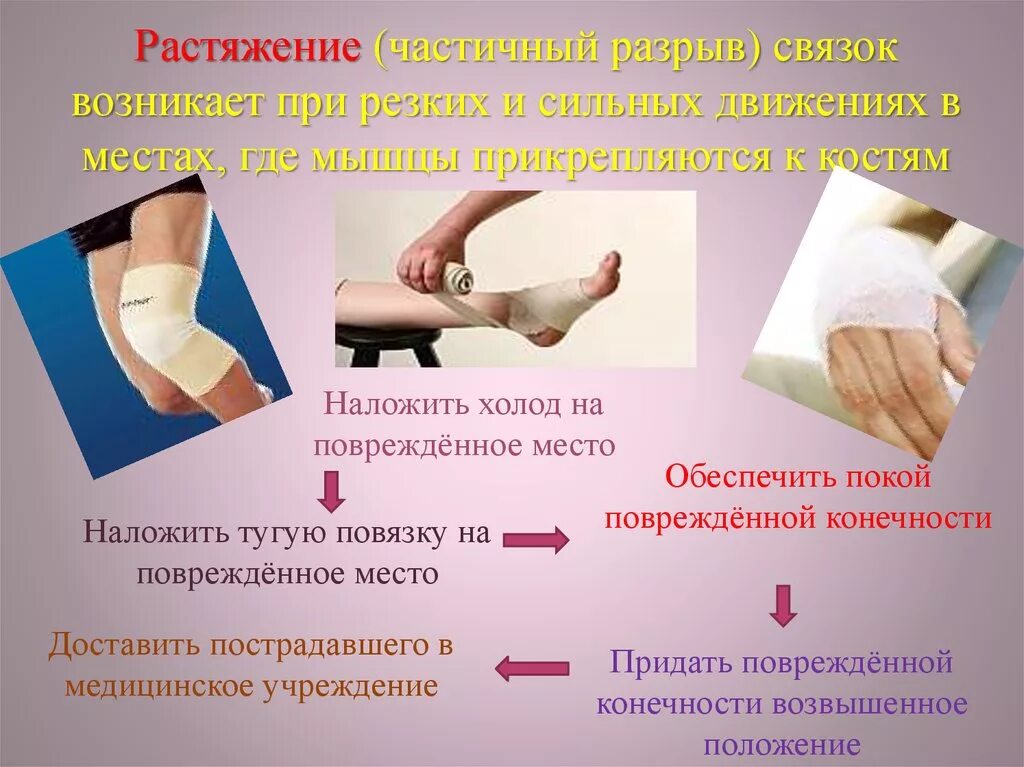 Растяжение (частичный разрыв) связок возникает при резких и сильных движениях в местах, где мышцы прикрепляются к костям

Наложить холод на повреждённое место

Наложить тугую повязку на повреждённое место

Обеспечить покой повреждённой конечности

Придать повреждённой конечности возвышенное положение

Доставить пострадавшего в медицинское учреждение